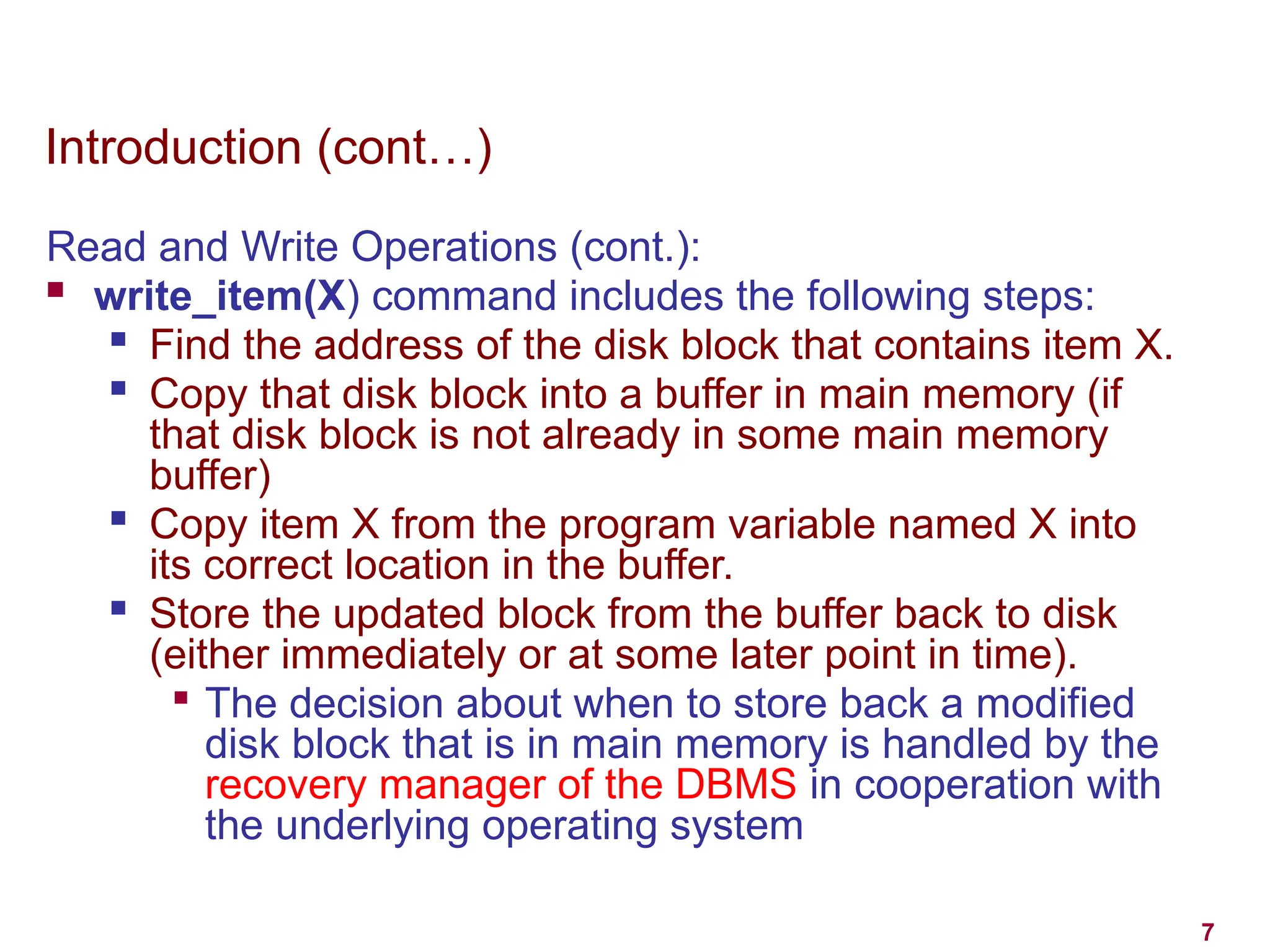 Introduction (cont…)

Read and Write Operations (cont.):

- write_item(X) command includes the following steps:
  - Find the address of the disk block that contains item X.
  - Copy that disk block into a buffer in main memory (if that disk block is not already in some main memory buffer)
  - Copy item X from the program variable named X into its correct location in the buffer.
  - Store the updated block from the buffer back to disk (either immediately or at some later point in time).
    - The decision about when to store back a modified disk block that is in main memory is handled by the recovery manager of the DBMS in cooperation with the underlying operating system

7